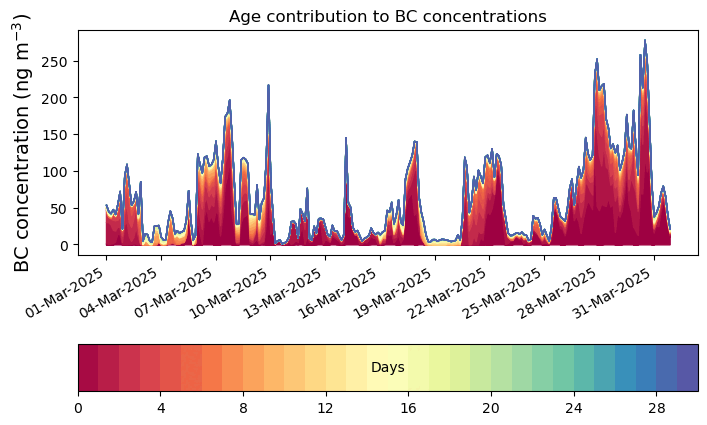 Age contribution to BC concentrations

BC concentration (ng m$^{-3}$)

250
200
150
100
50
0

01-Mar-2025
04-Mar-2025
07-Mar-2025
10-Mar-2025
13-Mar-2025
16-Mar-2025
19-Mar-2025
22-Mar-2025
25-Mar-2025
28-Mar-2025
31-Mar-2025

Days

0
4
8
12
16
20
24
28